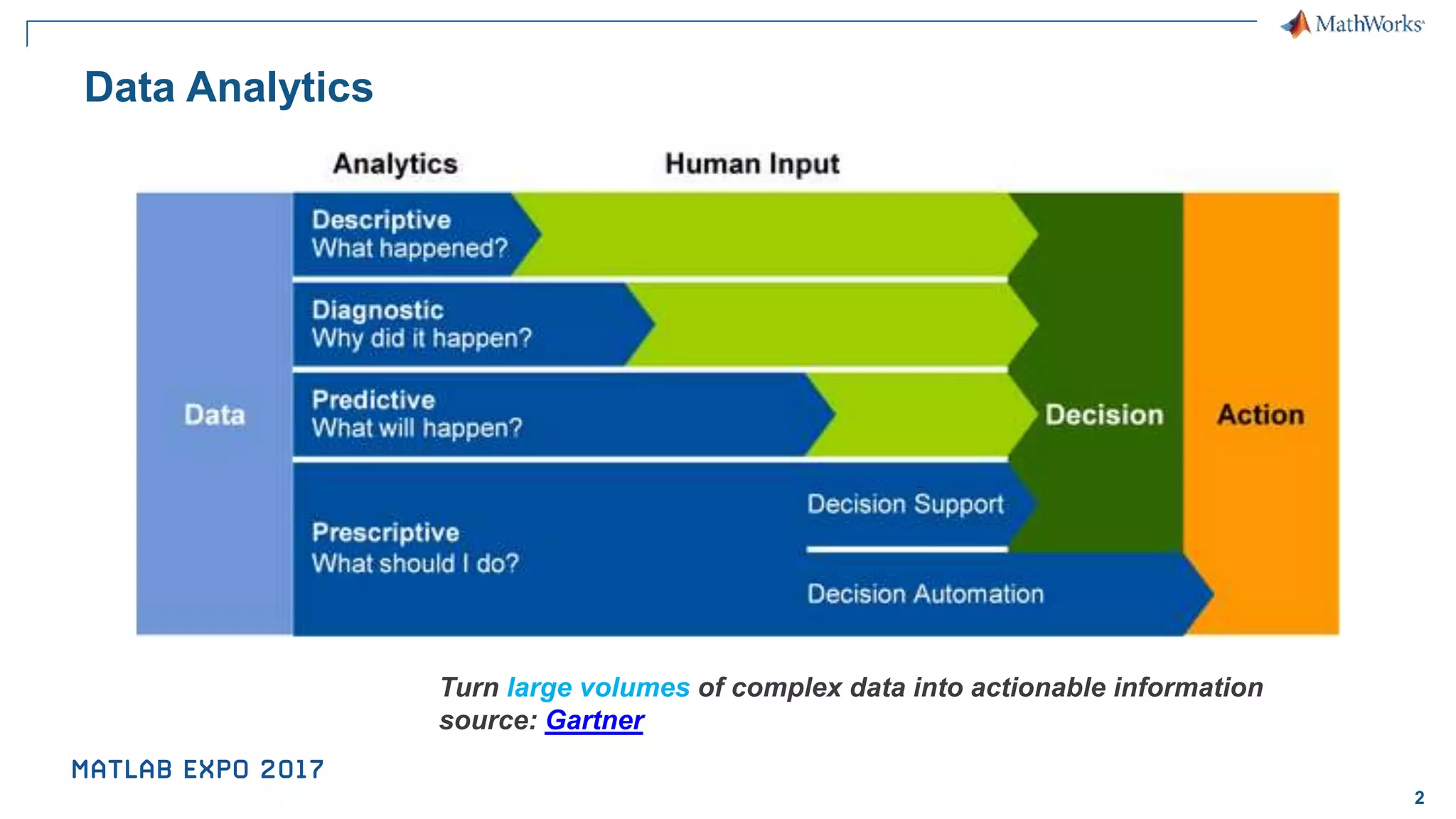 MathWorks

Data Analytics

Analytics

Human Input

Data

Descriptive
What happened?

Diagnostic
Why did it happen?

Predictive
What will happen?

Prescriptive
What should I do?

Decision Support

Decision Automation

Decision

Action

Turn large volumes of complex data into actionable information
source: Gartner

MATLAB EXPO 2017

2